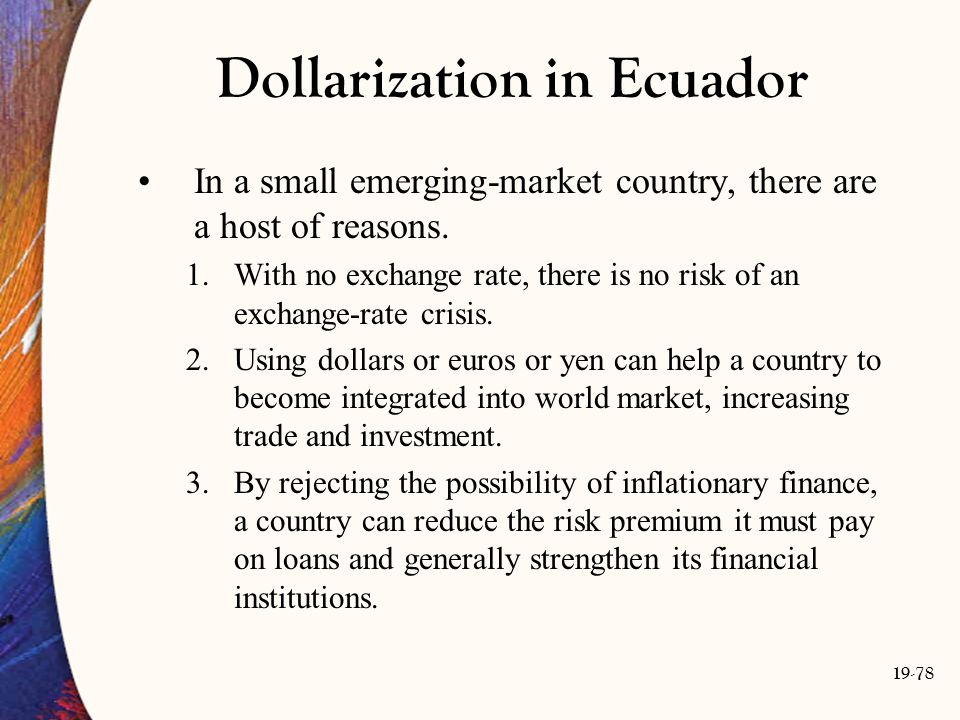 Dollarization in Ecuador

• In a small emerging-market country, there are a host of reasons.

1. With no exchange rate, there is no risk of an exchange-rate crisis.

2. Using dollars or euros or yen can help a country to become integrated into world market, increasing trade and investment.

3. By rejecting the possibility of inflationary finance, a country can reduce the risk premium it must pay on loans and generally strengthen its financial institutions.

19-78